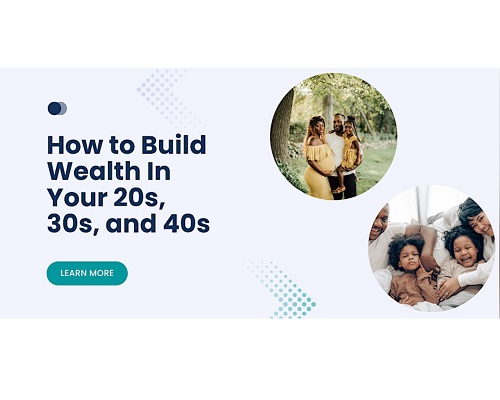 How to Build Wealth In Your 20s, 30s, and 40s

LEARN MORE